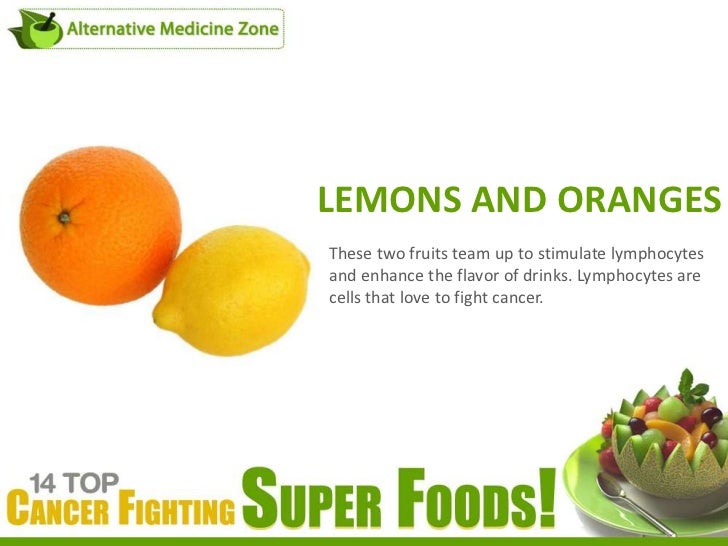 Alternative Medicine Zone

LEMONS AND ORANGES

These two fruits team up to stimulate lymphocytes and enhance the flavor of drinks. Lymphocytes are cells that love to fight cancer.

14 TOP CANCER FIGHTING SUPER FOODS!